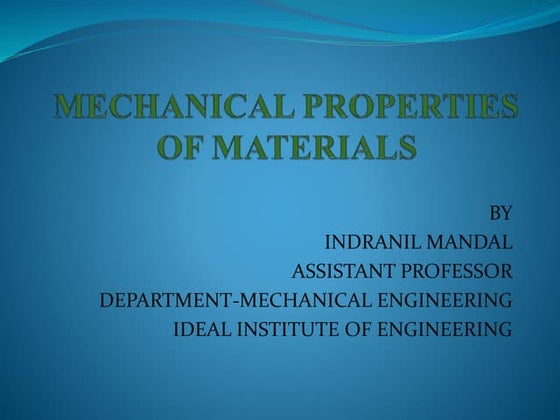 MECHANICAL PROPERTIES OF MATERIALS

BY
INDRANIL MANDAL
ASSISTANT PROFESSOR
DEPARTMENT-MECHANICAL ENGINEERING
IDEAL INSTITUTE OF ENGINEERING